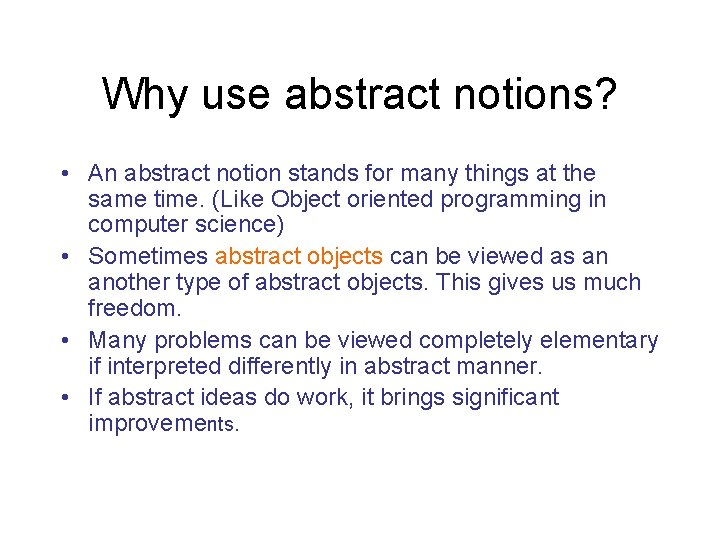 Why use abstract notions?

• An abstract notion stands for many things at the same time. (Like Object oriented programming in computer science)
• Sometimes abstract objects can be viewed as an another type of abstract objects. This gives us much freedom.
• Many problems can be viewed completely elementary if interpreted differently in abstract manner.
• If abstract ideas do work, it brings significant improvements.